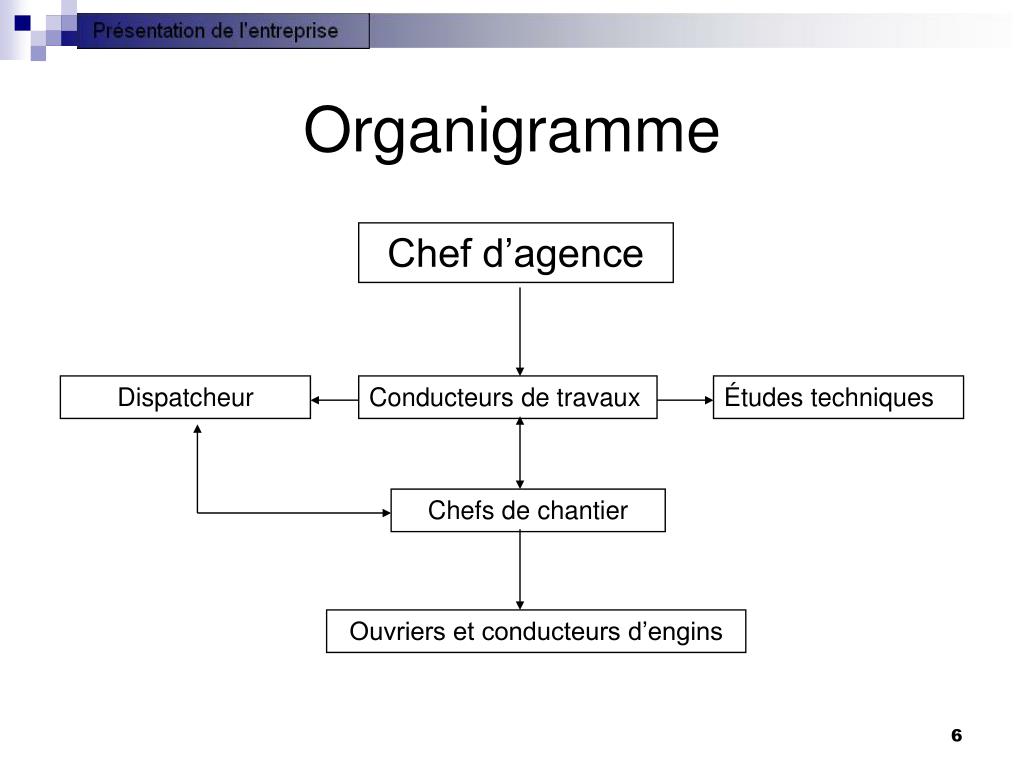 Présentation de l'entreprise

Organigramme

Chef d’agence

Dispatcheur

Conducteurs de travaux

Études techniques

Chefs de chantier

Ouvriers et conducteurs d’engins

6